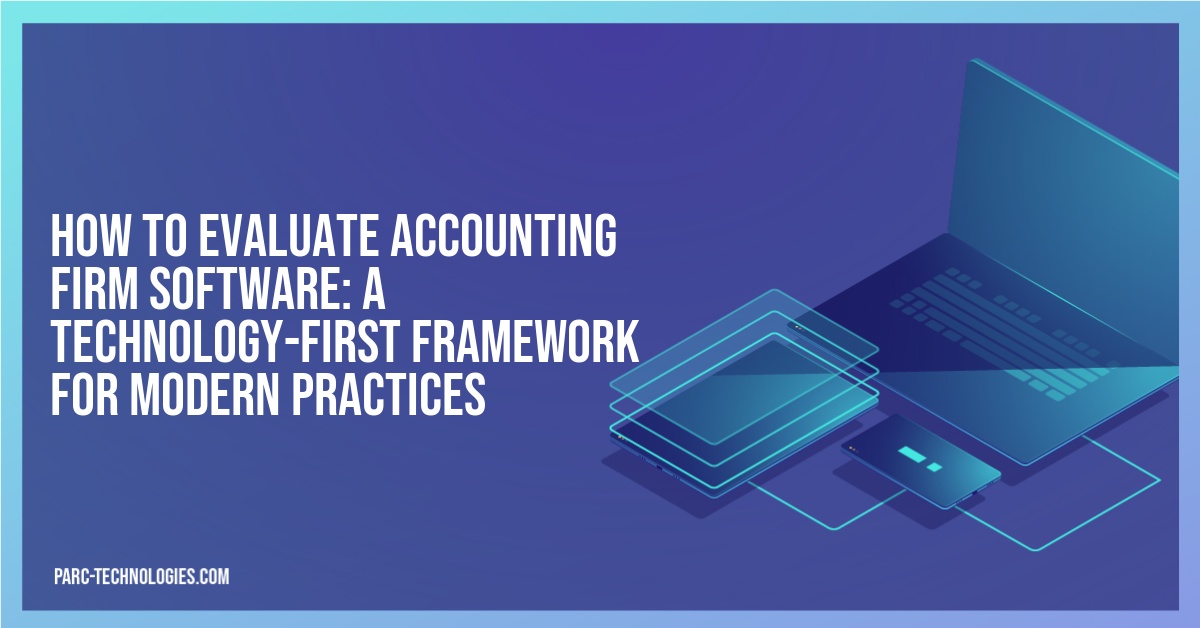 HOW TO EVALUATE ACCOUNTING FIRM SOFTWARE: A TECHNOLOGY-FIRST FRAMEWORK FOR MODERN PRACTICES

PARC-TECHNOLOGIES.COM